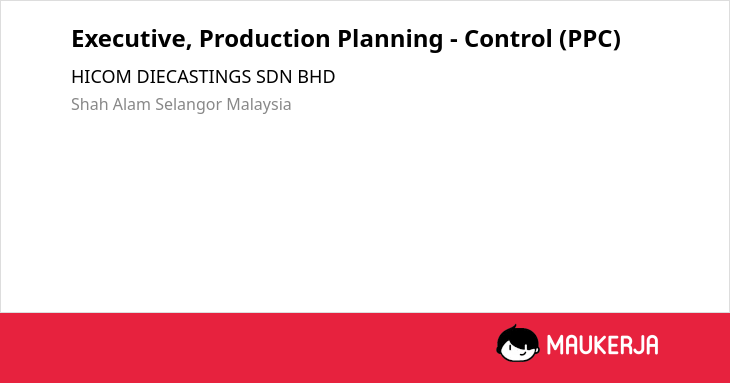 Executive, Production Planning - Control (PPC)

HICOM DIECASTINGS SDN BHD

Shah Alam Selangor Malaysia

MAUKERJA